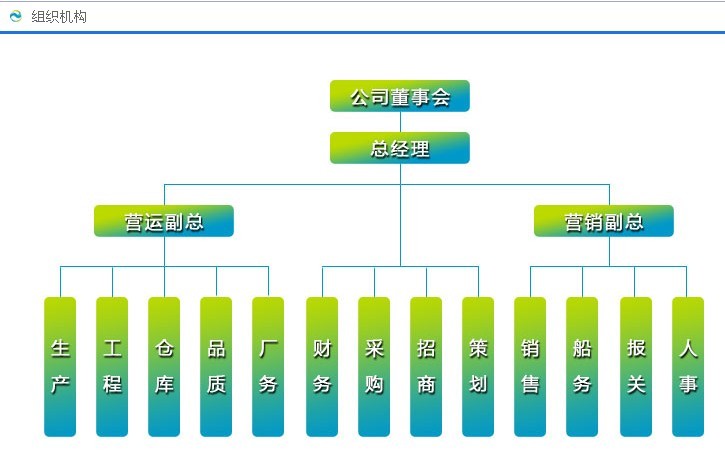 组织机构

公司董事会

总经理

营运副总

营销副总

生产

工程

仓库

品质

厂务

财务

采购

招商

策划

销售

船务

报关

人事